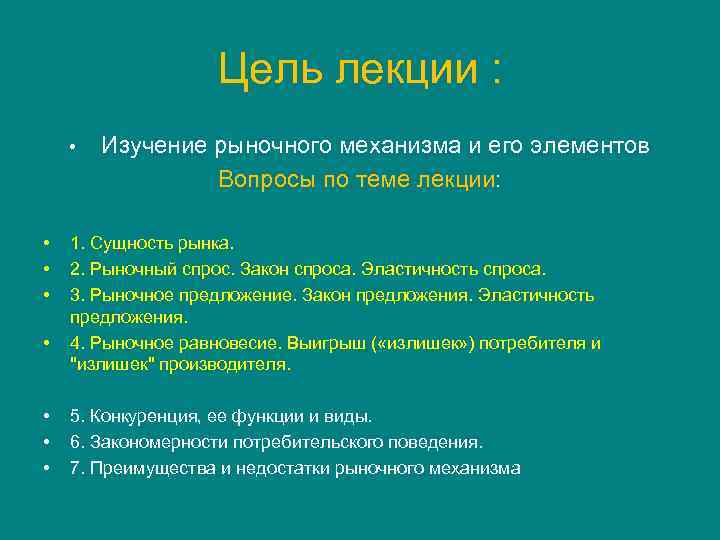 Цель лекции :

• Изучение рыночного механизма и его элементов

Вопросы по теме лекции:

• 1. Сущность рынка.
• 2. Рыночный спрос. Закон спроса. Эластичность спроса.
• 3. Рыночное предложение. Закон предложения. Эластичность предложения.
• 4. Рыночное равновесие. Выигрыш («излишек») потребителя и "излишек" производителя.

• 5. Конкуренция, ее функции и виды.
• 6. Закономерности потребительского поведения.
• 7. Преимущества и недостатки рыночного механизма